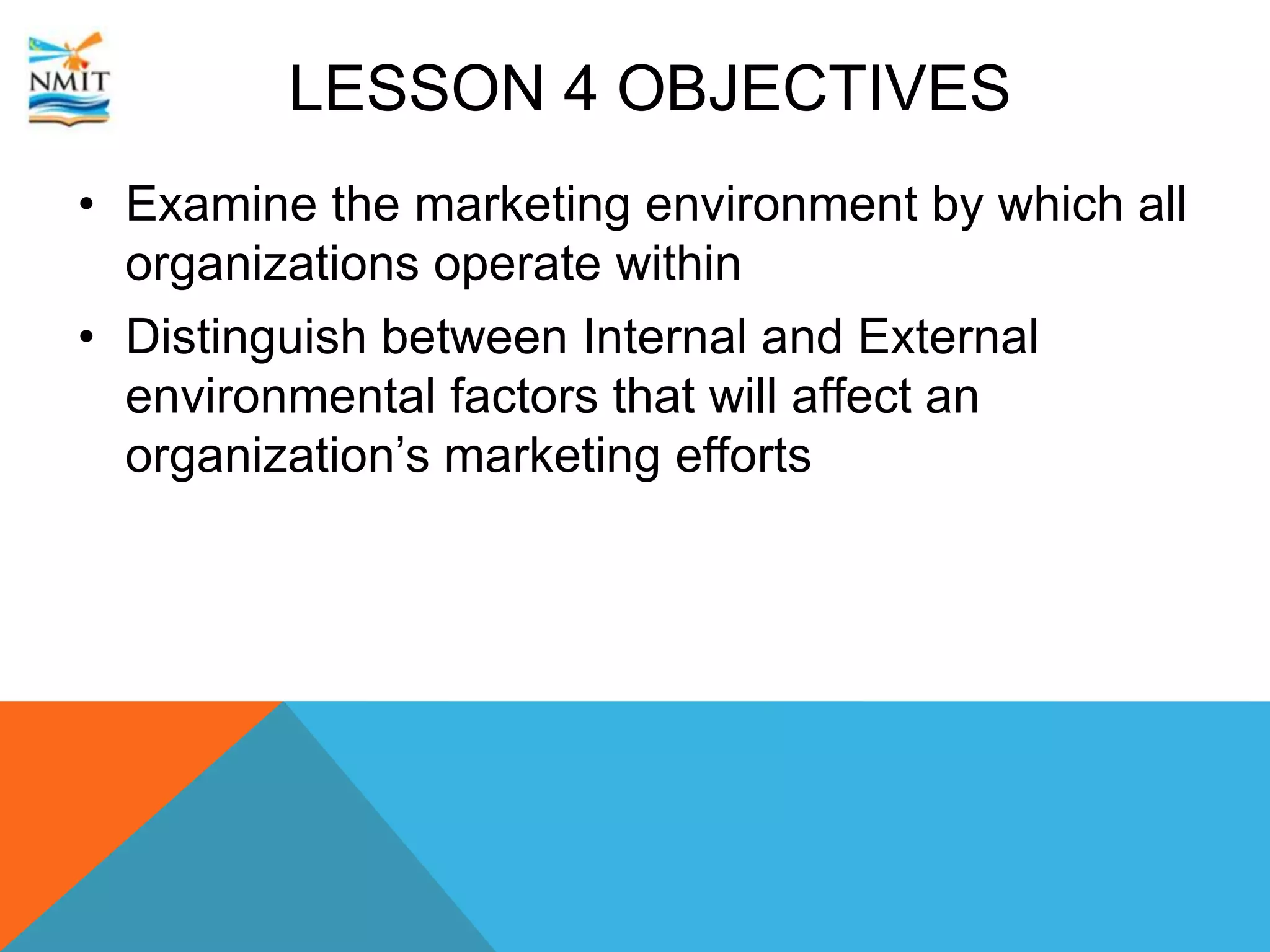 NMIT

LESSON 4 OBJECTIVES

• Examine the marketing environment by which all organizations operate within
• Distinguish between Internal and External environmental factors that will affect an organization’s marketing efforts